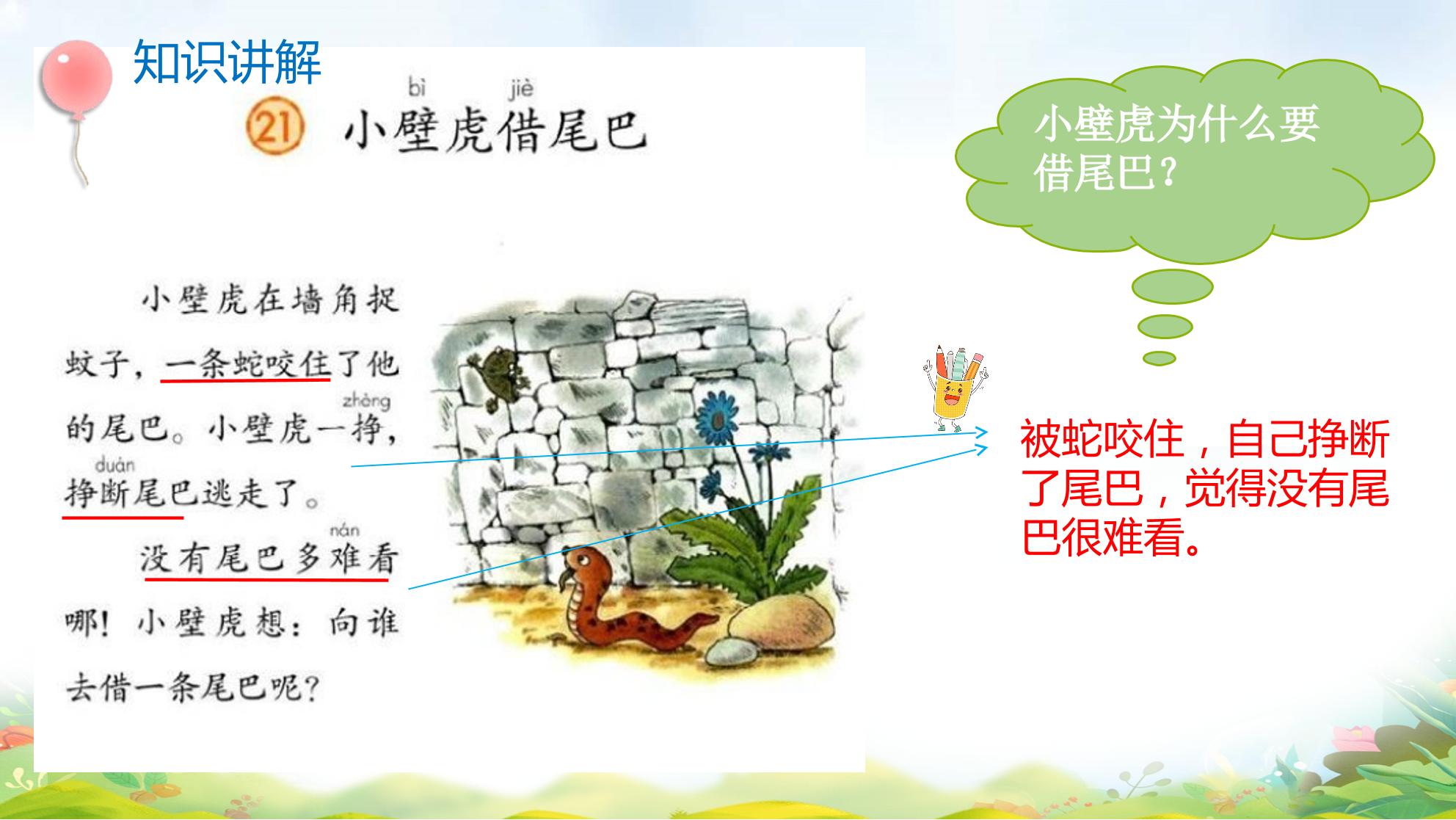 知识讲解

bì jiè
21 小壁虎借尾巴

小壁虎在墙角捉蚊子，一条蛇咬住了他的尾巴。小壁虎一挣（zhèng），挣断（duàn）尾巴逃走了。

没有尾巴多难（nán）看哪！小壁虎想：向谁去借一条尾巴呢？

小壁虎为什么要借尾巴？

被蛇咬住，自己挣断了尾巴，觉得没有尾巴很难看。